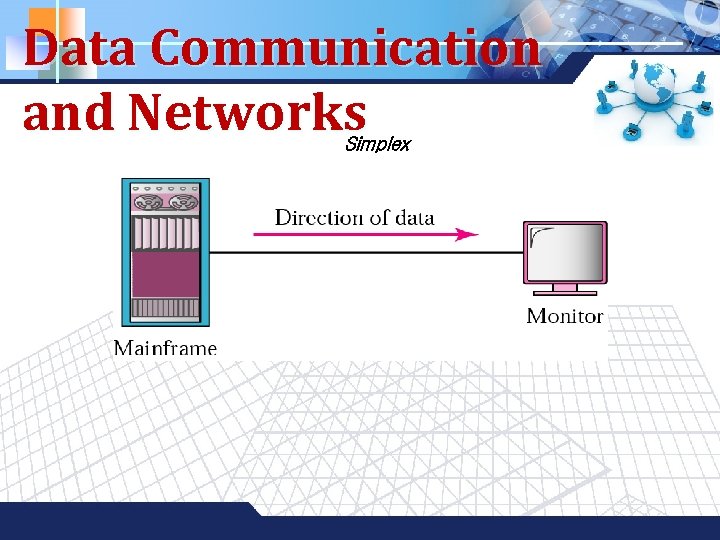 Data Communication and Networks

Simplex

Direction of data

Mainframe

Monitor